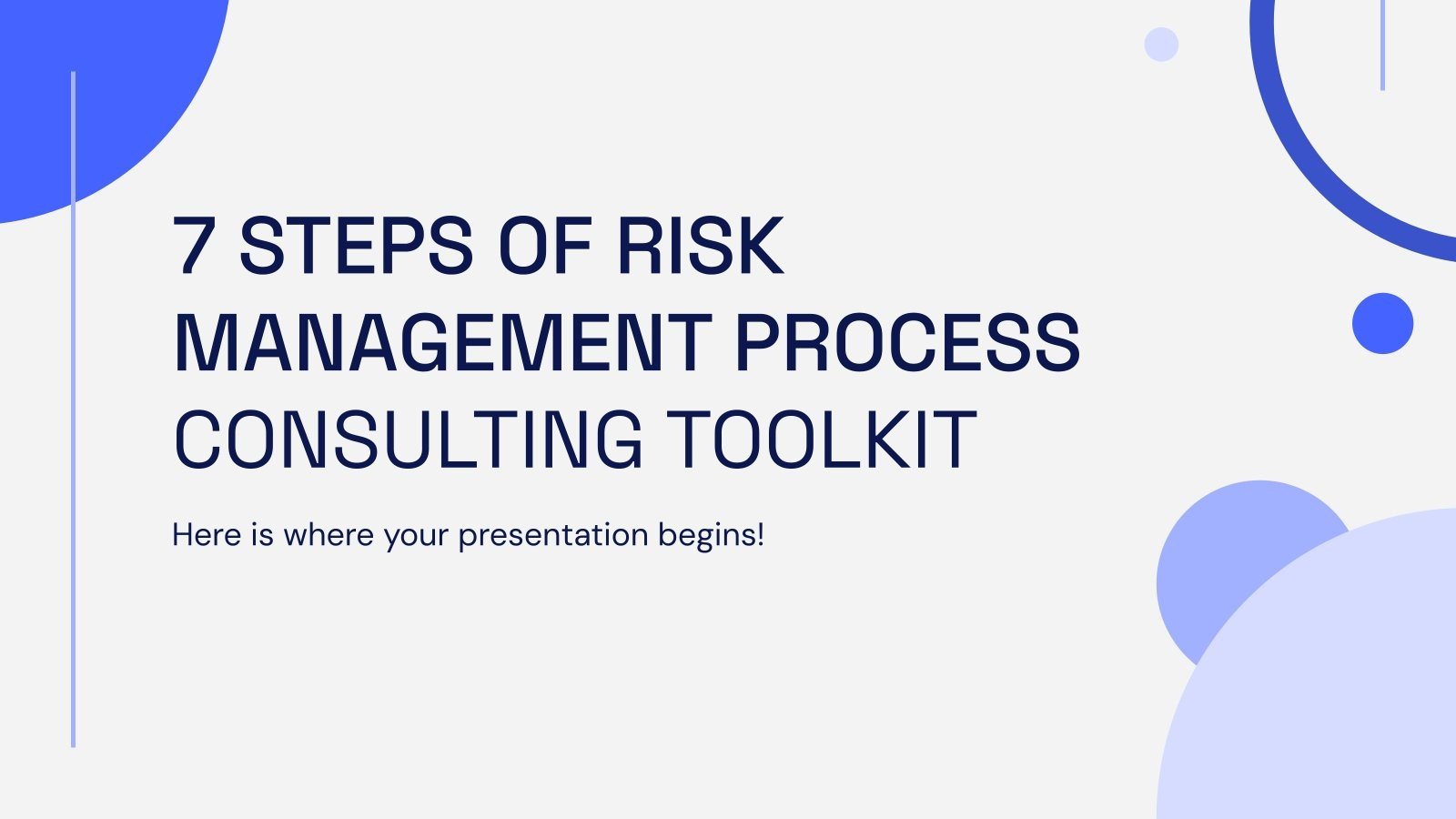 7 STEPS OF RISK MANAGEMENT PROCESS CONSULTING TOOLKIT

Here is where your presentation begins!